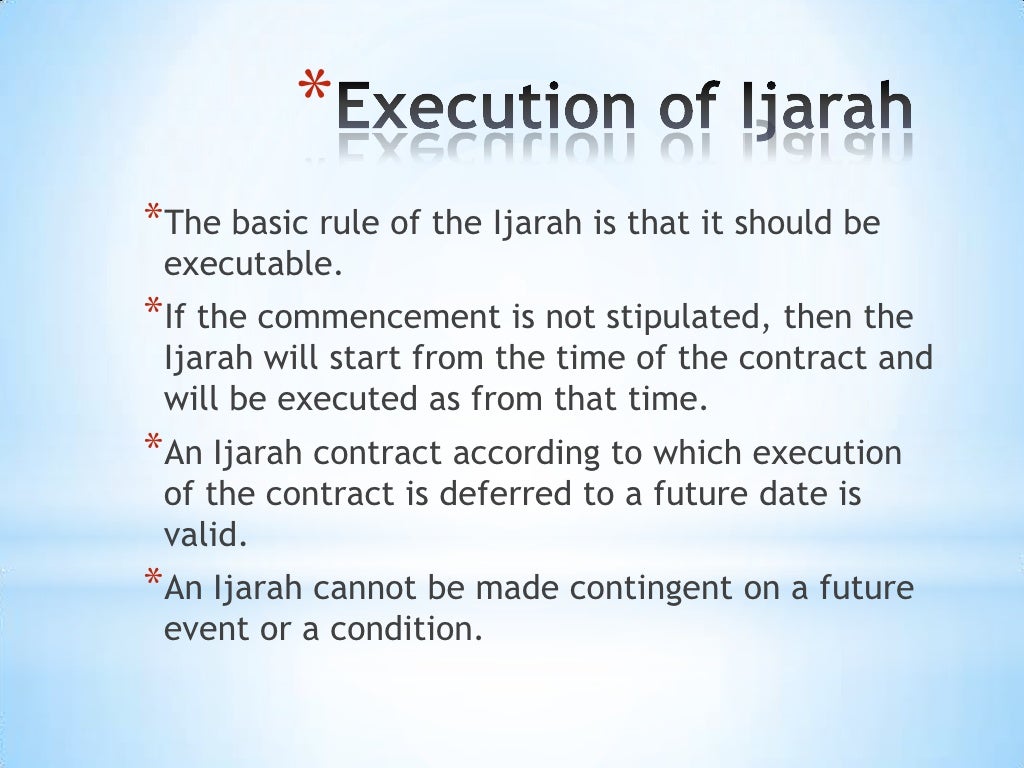 *Execution of Ijarah

*The basic rule of the Ijarah is that it should be executable.

*If the commencement is not stipulated, then the Ijarah will start from the time of the contract and will be executed as from that time.

*An Ijarah contract according to which execution of the contract is deferred to a future date is valid.

*An Ijarah cannot be made contingent on a future event or a condition.